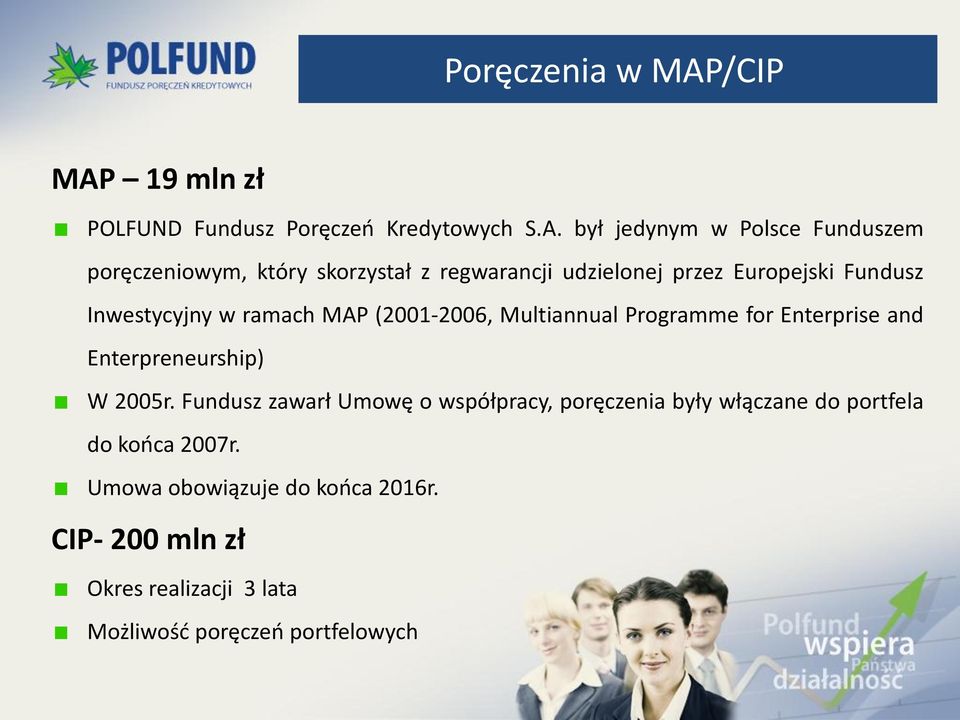 POLFUND
FUNDUSZ PORĘCZEŃ KREDYTOWYCH

Poręczenia w MAP/CIP

MAP – 19 mln zł

POLFUND Fundusz Poręczeń Kredytowych S.A. był jedynym w Polsce Funduszem poręczeniowym, który skorzystał z regwarancji udzielonej przez Europejski Fundusz Inwestycyjny w ramach MAP (2001-2006, Multiannual Programme for Enterprise and Enterpreneurship)

W 2005r. Fundusz zawarł Umowę o współpracy, poręczenia były włączane do portfela do końca 2007r.

Umowa obowiązuje do końca 2016r.

CIP- 200 mln zł

Okres realizacji 3 lata

Możliwość poręczeń portfelowych

Polfund wspiera Państwa działalność